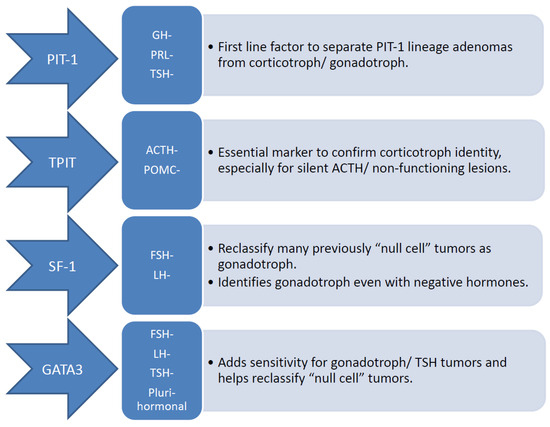 PIT-1

GH-
PRL-
TSH-

• First line factor to separate PIT-1 lineage adenomas from corticotroph/ gonadotroph.

TPIT

ACTH-
POMC-

• Essential marker to confirm corticotroph identity, especially for silent ACTH/ non-functioning lesions.

SF-1

FSH-
LH-

• Reclassify many previously “null cell” tumors as gonadotroph.
• Identifies gonadotroph even with negative hormones.

GATA3

FSH-
LH-
TSH-
Pluri-hormonal

• Adds sensitivity for gonadotroph/ TSH tumors and helps reclassify “null cell” tumors.